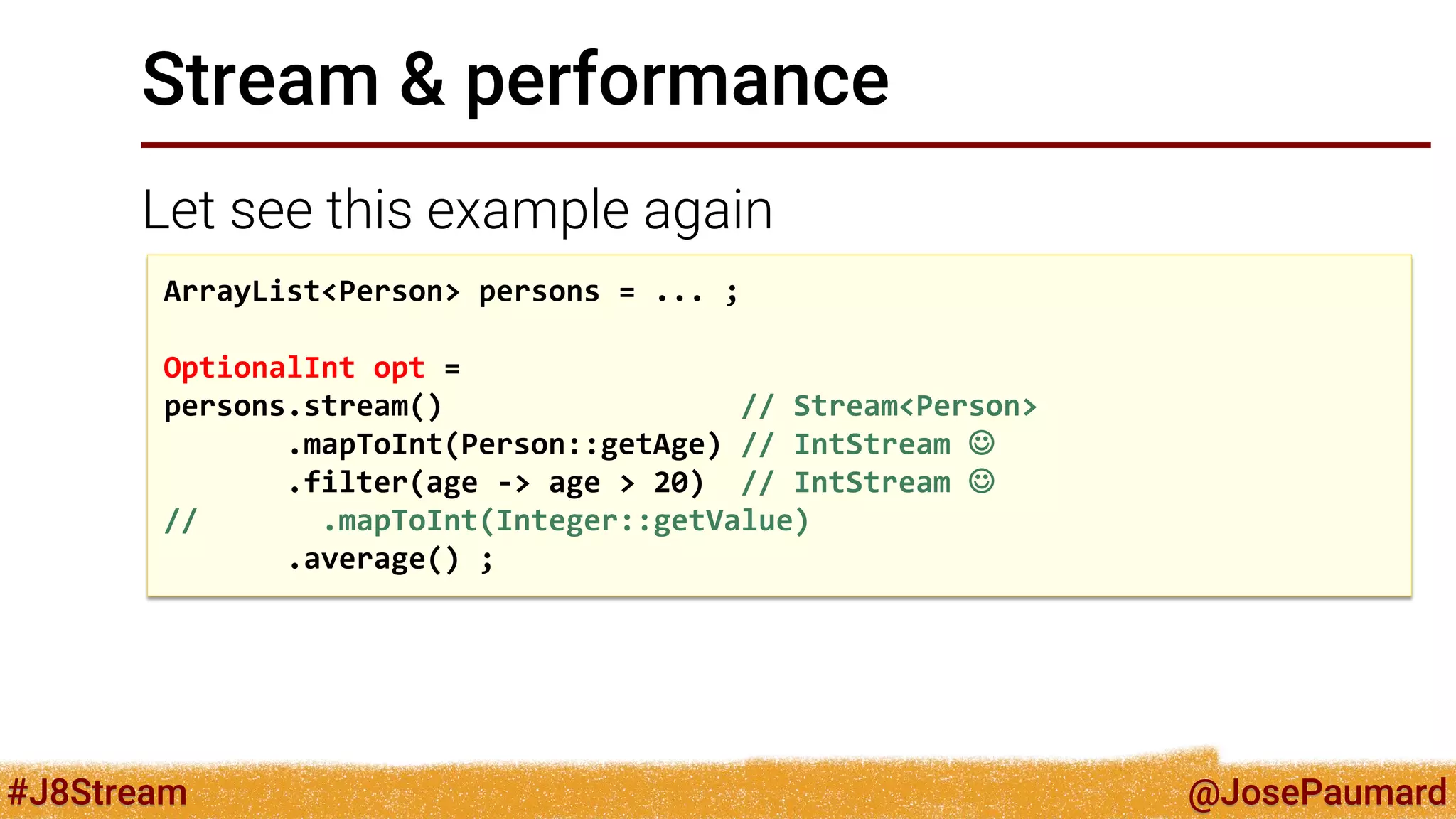 Stream & performance

Let see this example again

ArrayList<Person> persons = ... ;

OptionalInt opt =
persons.stream()                    // Stream<Person>
       .mapToInt(Person::getAge) // IntStream ☺
       .filter(age -> age > 20)  // IntStream ☺
//       .mapToInt(Integer::getValue)
       .average() ;

#J8Stream

@JosePaumard